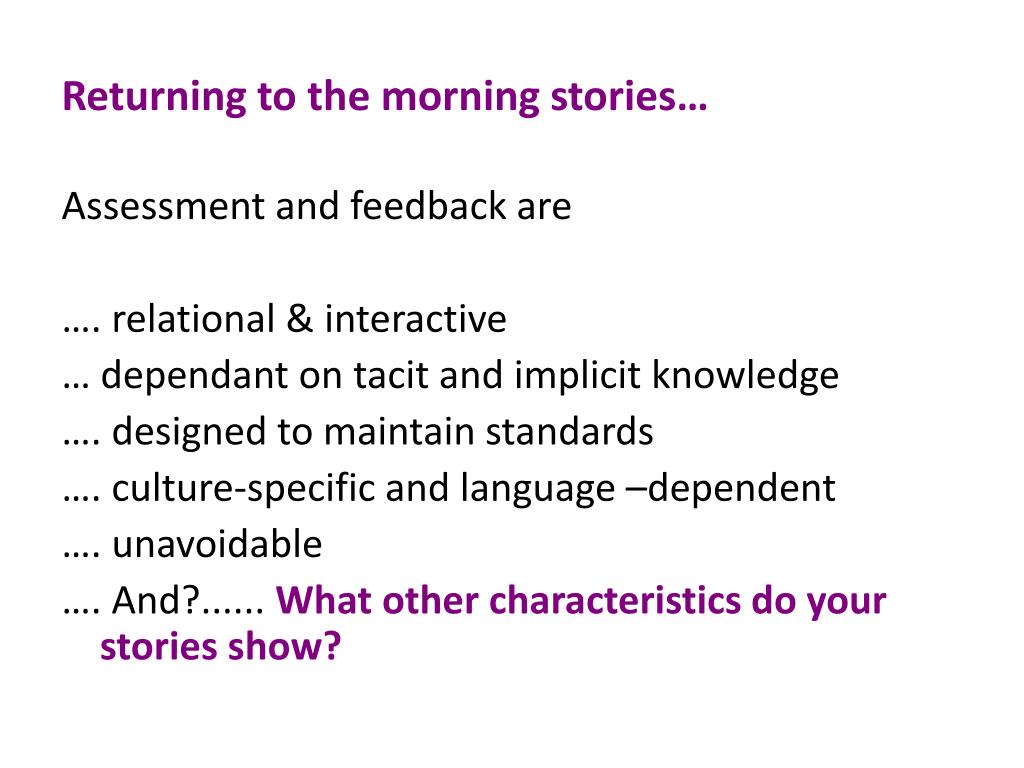 Returning to the morning stories…

Assessment and feedback are

…. relational & interactive
… dependant on tacit and implicit knowledge
…. designed to maintain standards
…. culture-specific and language –dependent
…. unavoidable
…. And?...... What other characteristics do your stories show?